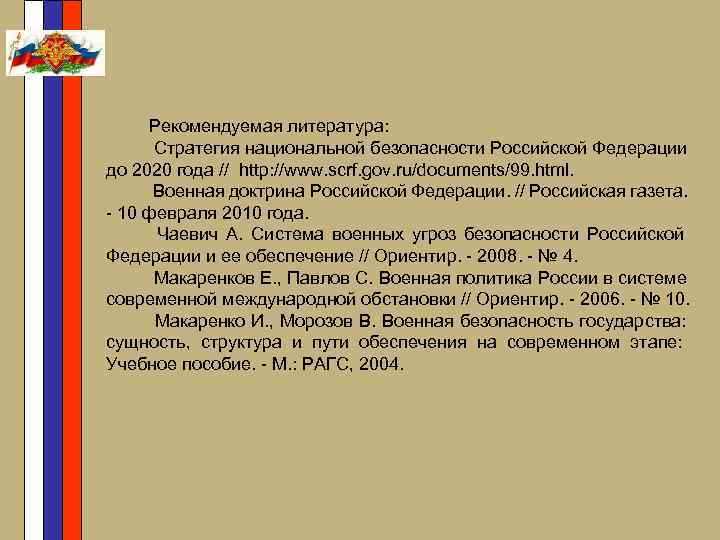 Рекомендуемая литература:

Стратегия национальной безопасности Российской Федерации до 2020 года // http://www.scrf.gov.ru/documents/99.html.

Военная доктрина Российской Федерации. // Российская газета. - 10 февраля 2010 года.

Чаевич А. Система военных угроз безопасности Российской Федерации и ее обеспечение // Ориентир. - 2008. - № 4.

Макаренков Е., Павлов С. Военная политика России в системе современной международной обстановки // Ориентир. - 2006. - № 10.

Макаренко И., Морозов В. Военная безопасность государства: сущность, структура и пути обеспечения на современном этапе: Учебное пособие. - М.: РАГС, 2004.